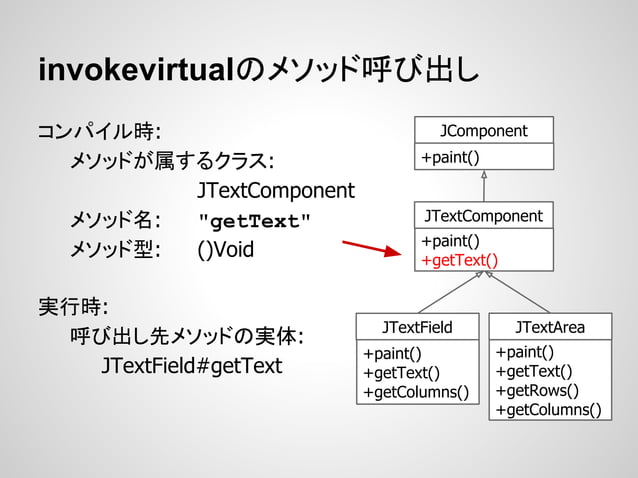 invokevirtualのメソッド呼び出し

コンパイル時:
メソッドが属するクラス:
JTextComponent
メソッド名: "getText"
メソッド型: ()Void

実行時:
呼び出し先メソッドの実体:
JTextField#getText

JComponent
+paint()

JTextComponent
+paint()
+getText()

JTextField
+paint()
+getText()
+getColumns()

JTextArea
+paint()
+getText()
+getRows()
+getColumns()